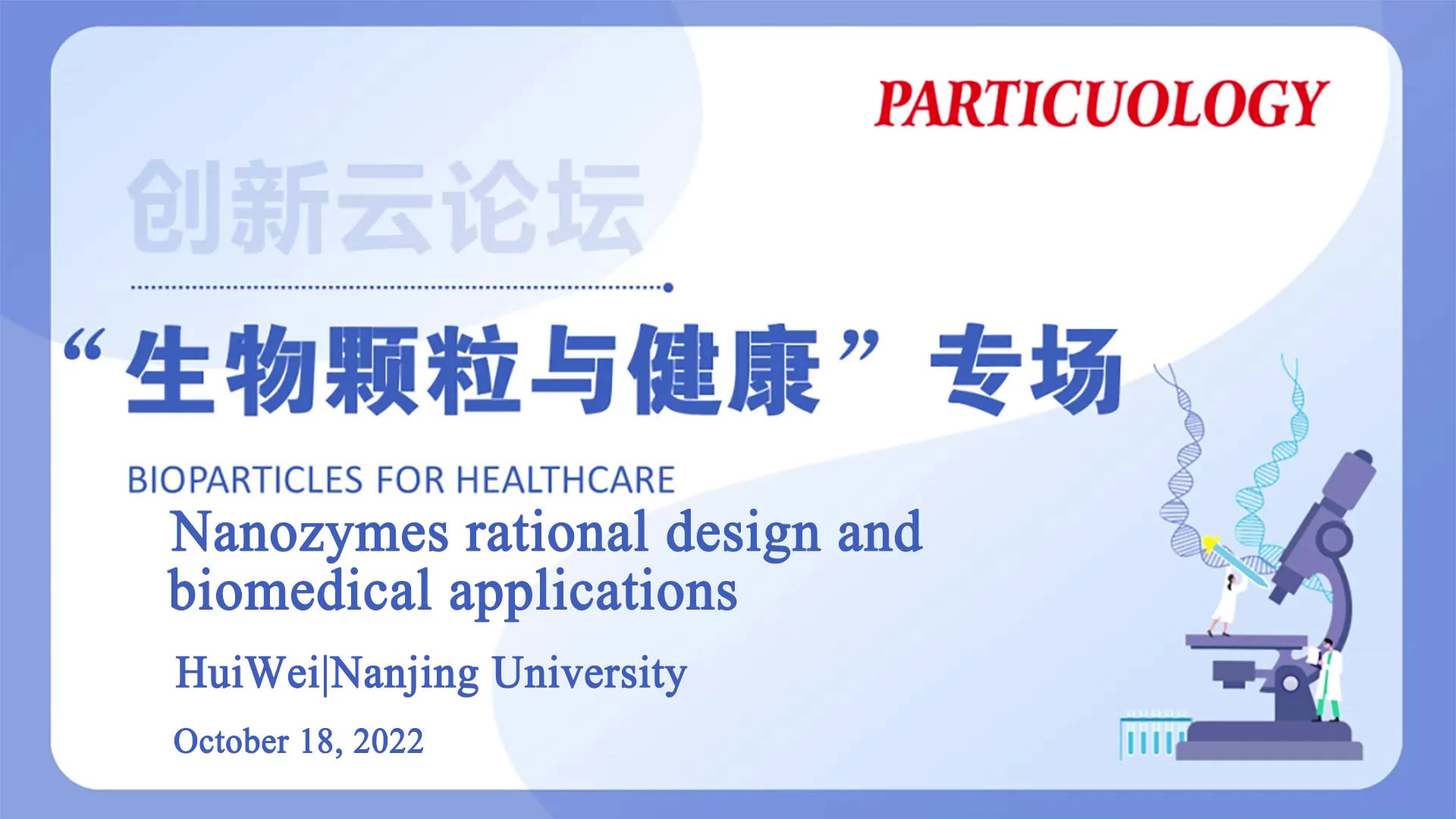 PARTICUOLOGY

创新云论坛

“生物颗粒与健康”专场

BIOPARTICLES FOR HEALTHCARE

Nanozymes rational design and biomedical applications

HuiWei|Nanjing University

October 18, 2022